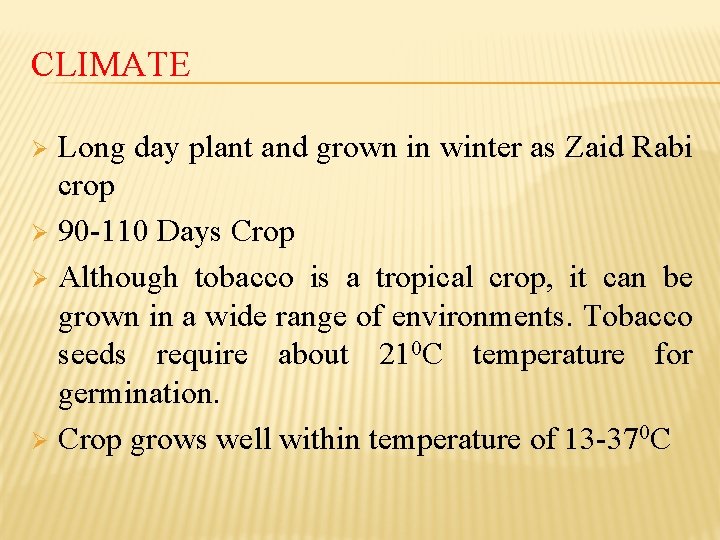 CLIMATE

➢ Long day plant and grown in winter as Zaid Rabi crop

➢ 90-110 Days Crop

➢ Although tobacco is a tropical crop, it can be grown in a wide range of environments. Tobacco seeds require about $21^0$C temperature for germination.

➢ Crop grows well within temperature of $13\text{-}37^0$C